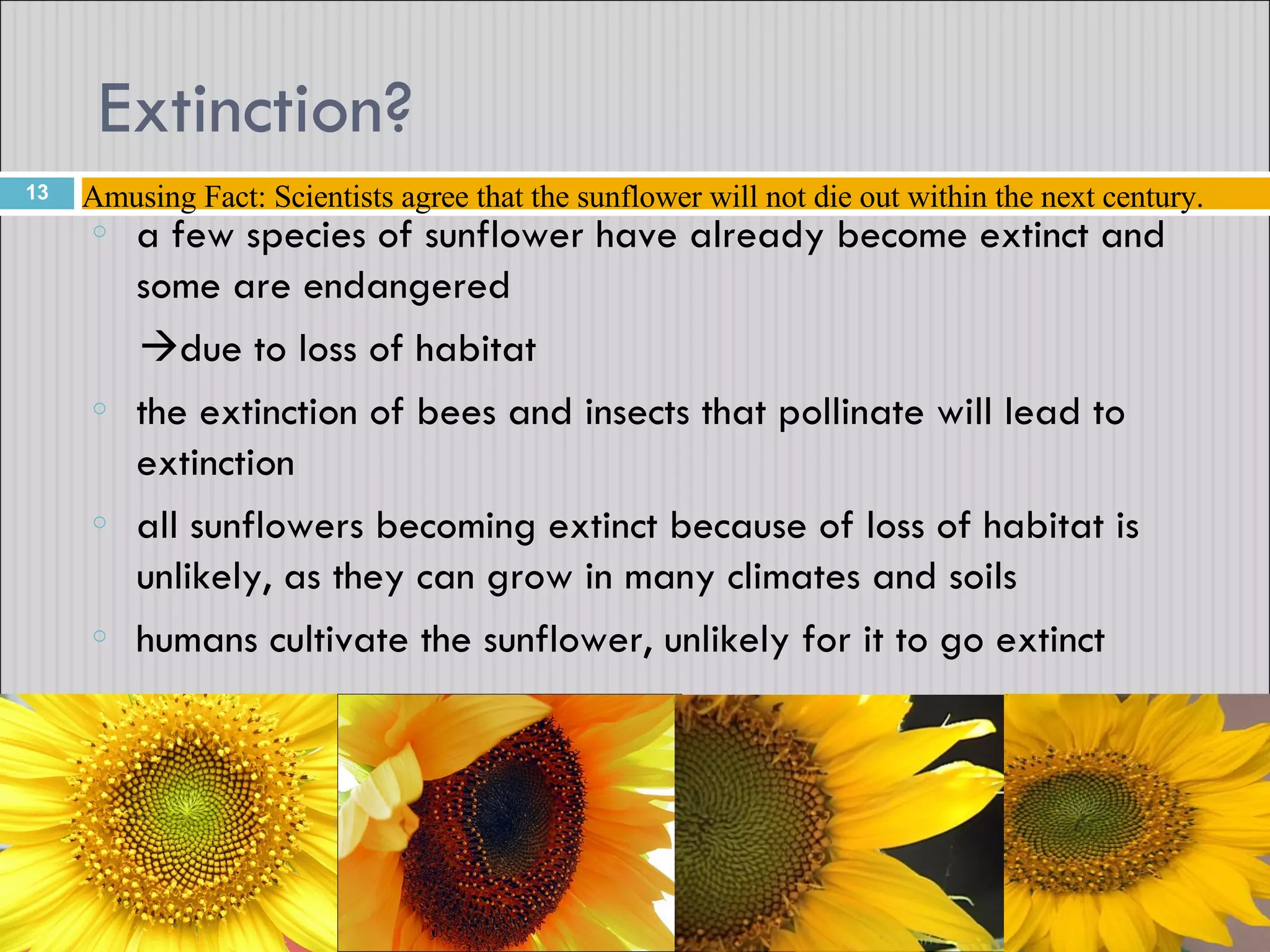 Extinction?

13

Amusing Fact: Scientists agree that the sunflower will not die out within the next century.

◦ a few species of sunflower have already become extinct and some are endangered

→due to loss of habitat

◦ the extinction of bees and insects that pollinate will lead to extinction

◦ all sunflowers becoming extinct because of loss of habitat is unlikely, as they can grow in many climates and soils

◦ humans cultivate the sunflower, unlikely for it to go extinct